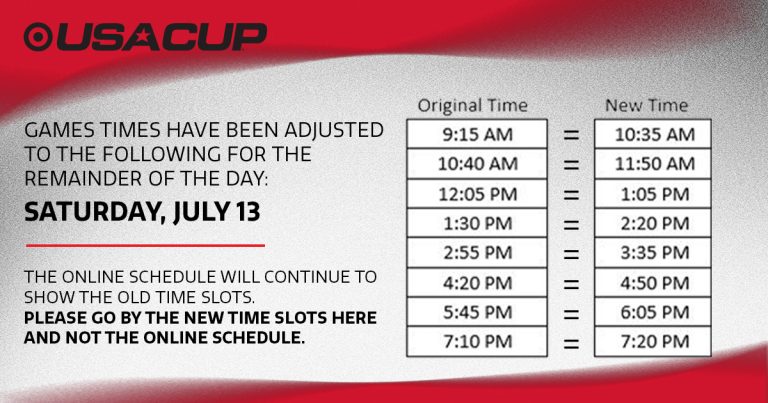 USACUP

GAMES TIMES HAVE BEEN ADJUSTED TO THE FOLLOWING FOR THE REMAINDER OF THE DAY:

SATURDAY, JULY 13

THE ONLINE SCHEDULE WILL CONTINUE TO SHOW THE OLD TIME SLOTS.
PLEASE GO BY THE NEW TIME SLOTS HERE AND NOT THE ONLINE SCHEDULE.

| Original Time | | New Time |
|---|---|---|
| 9:15 AM | = | 10:35 AM |
| 10:40 AM | = | 11:50 AM |
| 12:05 PM | = | 1:05 PM |
| 1:30 PM | = | 2:20 PM |
| 2:55 PM | = | 3:35 PM |
| 4:20 PM | = | 4:50 PM |
| 5:45 PM | = | 6:05 PM |
| 7:10 PM | = | 7:20 PM |